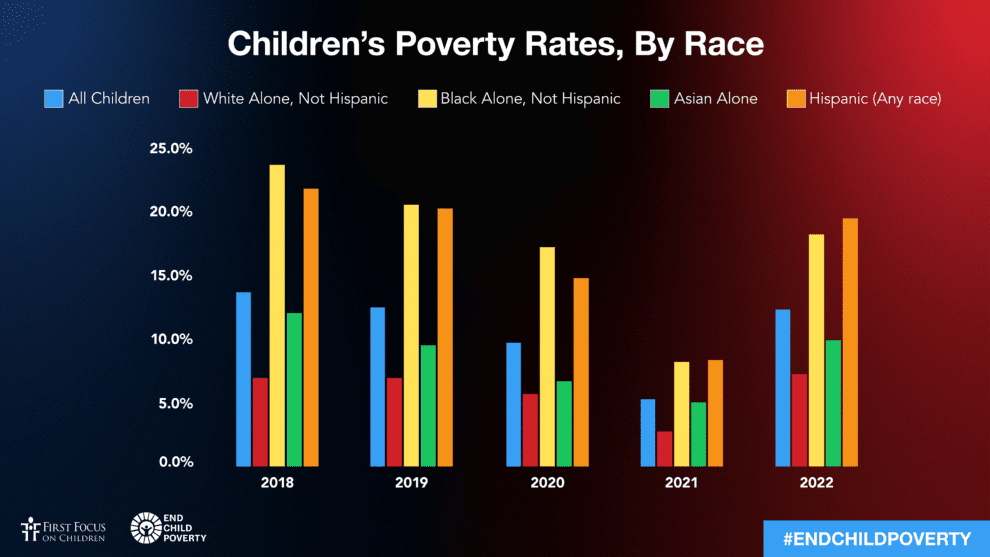 Children's Poverty Rates, By Race

All Children
White Alone, Not Hispanic
Black Alone, Not Hispanic
Asian Alone
Hispanic (Any race)

25.0%
20.0%
15.0%
10.0%
5.0%
0.0%

2018
2019
2020
2021
2022

FIRST FOCUS ON CHILDREN
END CHILD POVERTY

#ENDCHILDPOVERTY